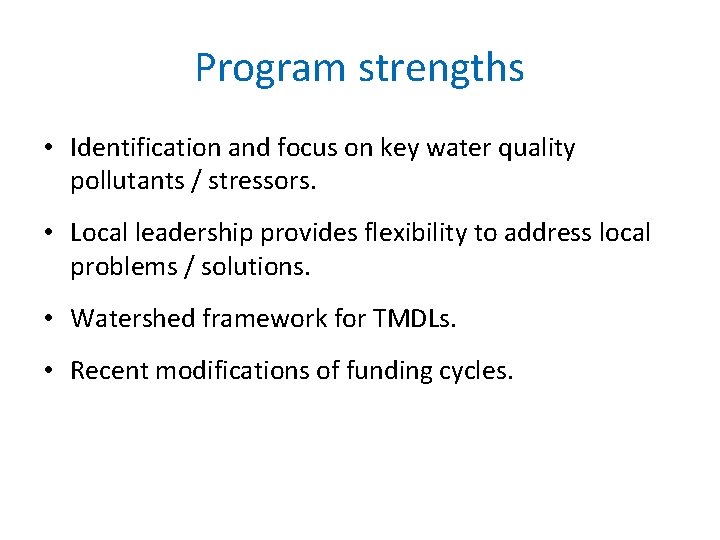 Program strengths

• Identification and focus on key water quality pollutants / stressors.

• Local leadership provides flexibility to address local problems / solutions.

• Watershed framework for TMDLs.

• Recent modifications of funding cycles.